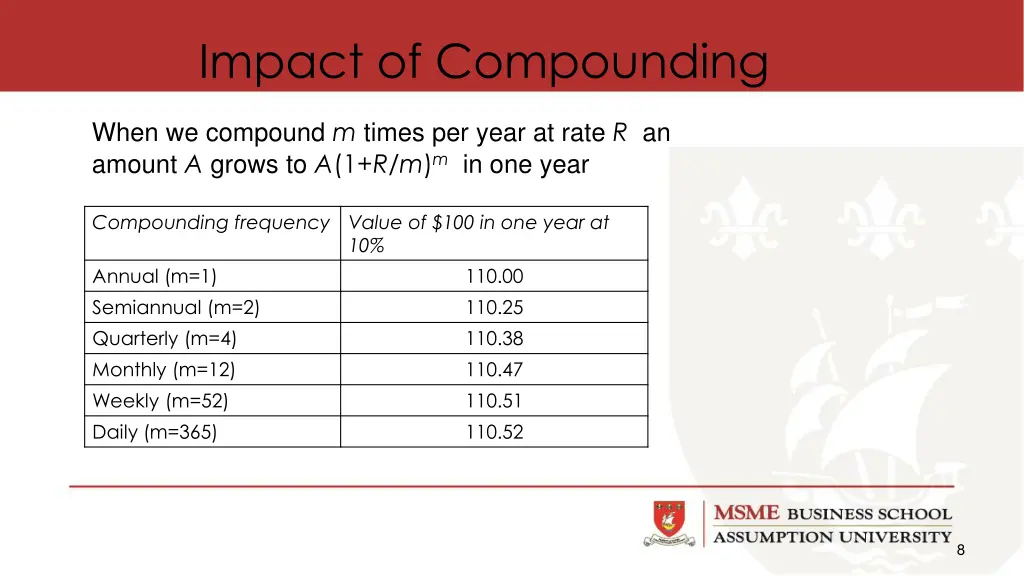 Impact of Compounding

When we compound $m$ times per year at rate $R$ an amount $A$ grows to $A(1+R/m)^m$ in one year

| Compounding frequency | Value of \$100 in one year at 10% |
|---|---|
| Annual (m=1) | 110.00 |
| Semiannual (m=2) | 110.25 |
| Quarterly (m=4) | 110.38 |
| Monthly (m=12) | 110.47 |
| Weekly (m=52) | 110.51 |
| Daily (m=365) | 110.52 |

MSME BUSINESS SCHOOL
ASSUMPTION UNIVERSITY

8